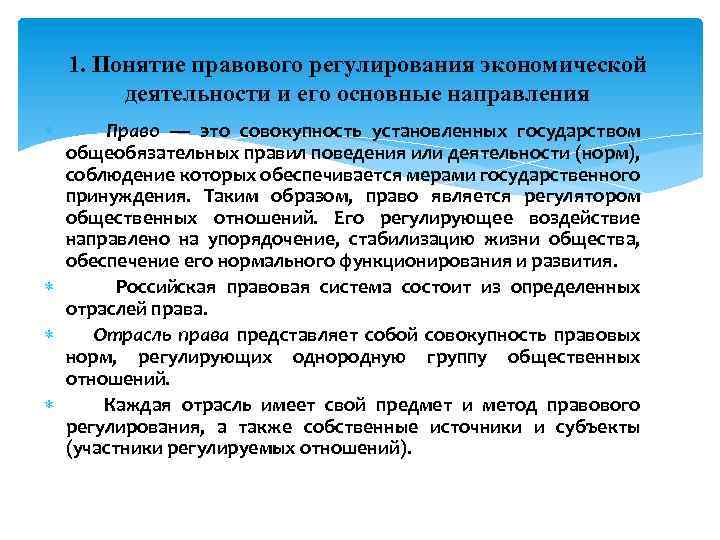 1. Понятие правового регулирования экономической деятельности и его основные направления

Право — это совокупность установленных государством общеобязательных правил поведения или деятельности (норм), соблюдение которых обеспечивается мерами государственного принуждения. Таким образом, право является регулятором общественных отношений. Его регулирующее воздействие направлено на упорядочение, стабилизацию жизни общества, обеспечение его нормального функционирования и развития.

Российская правовая система состоит из определенных отраслей права.

Отрасль права представляет собой совокупность правовых норм, регулирующих однородную группу общественных отношений.

Каждая отрасль имеет свой предмет и метод правового регулирования, а также собственные источники и субъекты (участники регулируемых отношений).